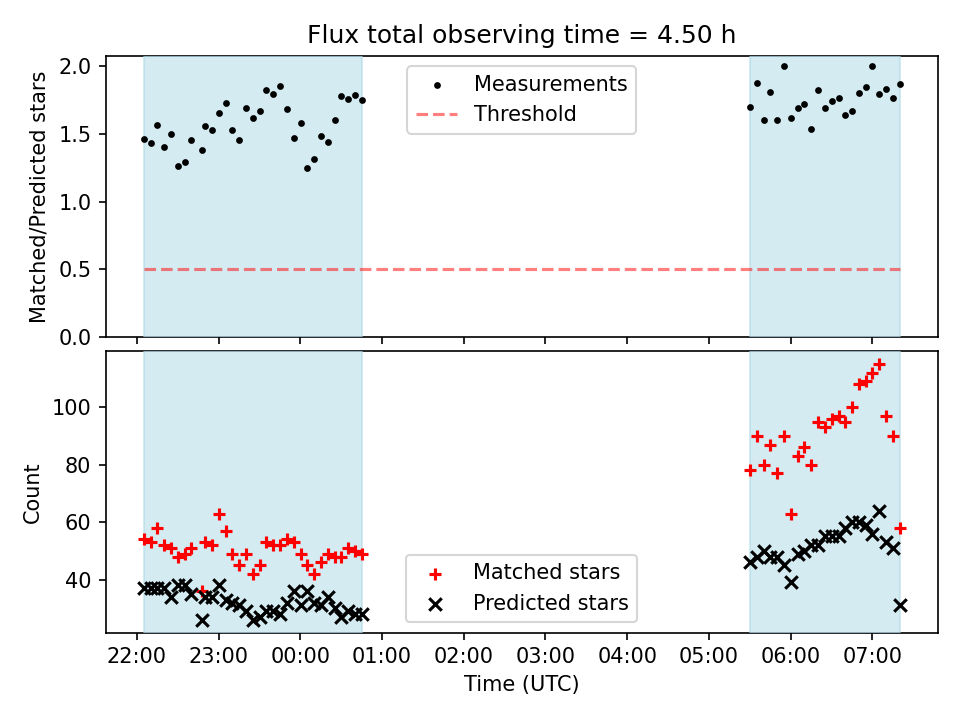 Flux total observing time = 4.50 h

Matched/Predicted stars

2.0
1.5
1.0
0.5
0.0

Measurements
Threshold

Count

100
80
60
40

Matched stars
Predicted stars

22:00 23:00 00:00 01:00 02:00 03:00 04:00 05:00 06:00 07:00

Time (UTC)